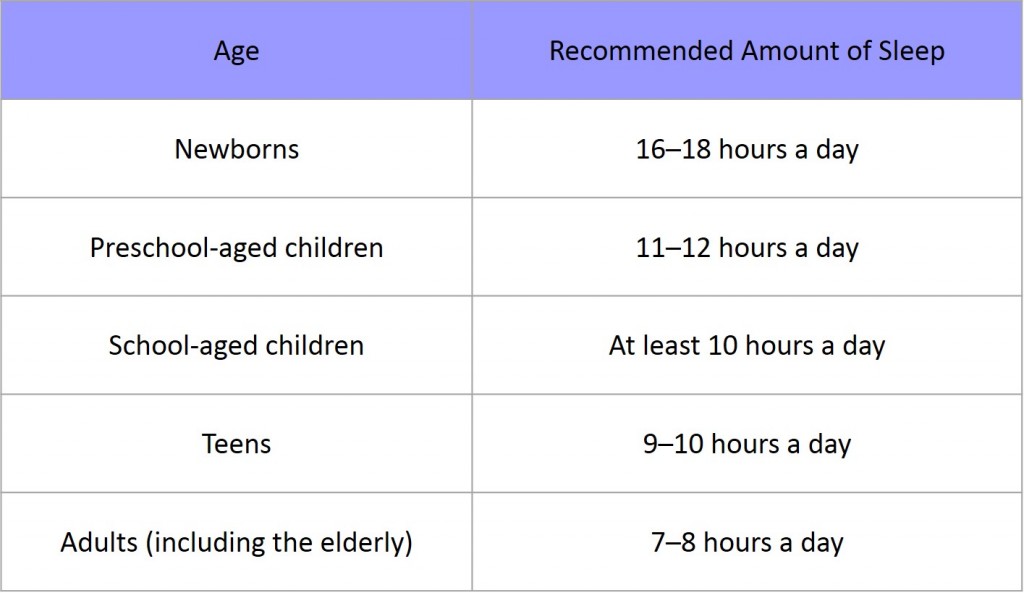 | Age | Recommended Amount of Sleep |
|---|---|
| Newborns | 16–18 hours a day |
| Preschool-aged children | 11–12 hours a day |
| School-aged children | At least 10 hours a day |
| Teens | 9–10 hours a day |
| Adults (including the elderly) | 7–8 hours a day |